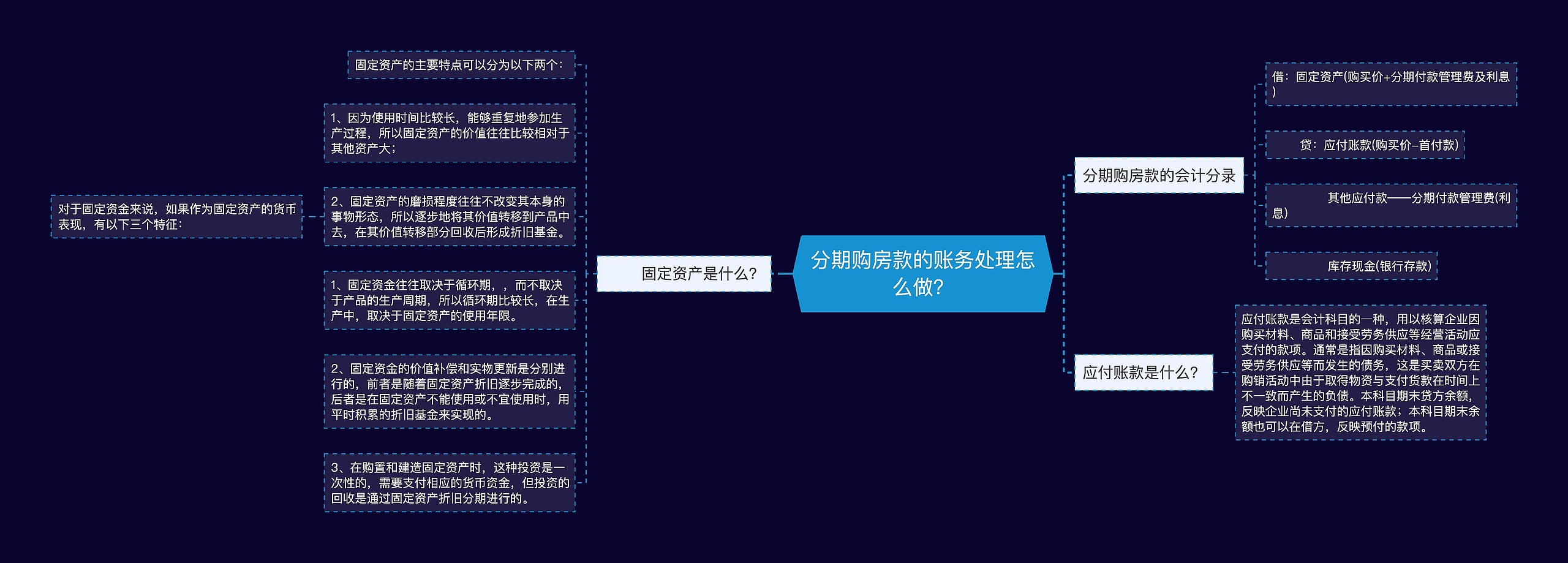 分期购房款的账务处理怎么做?

固定资产是什么?

固定资产的主要特点可以分为以下两个:

1、因为使用时间比较长，能够重复地参加生产过程，所以固定资产的价值往往比较相对于其他资产大;

2、固定资产的磨损程度往往不改变其本身的事物形态，所以逐步地将其价值转移到产品中去，在其价值转移部分回收后形成折旧基金。

对于固定资金来说，如果作为固定资产的货币表现，有以下三个特征:

1、固定资金往往取决于循环期，，而不取决于产品的生产周期，所以循环期比较长，在生产中，取决于固定资产的使用年限。

2、固定资金的价值补偿和实物更新是分别进行的，前者是随着固定资产折旧逐步完成的，后者是在固定资产不能使用或不宜使用时，用平时积累的折旧基金来实现的。

3、在购置和建造固定资产时，这种投资是一次性的，需要支付相应的货币资金，但投资的回收是通过固定资产折旧分期进行的。

分期购房款的会计分录

借：固定资产(购买价+分期付款管理费及利息)

贷：应付账款(购买价-首付款)

其他应付款——分期付款管理费(利息)

库存现金(银行存款)

应付账款是什么?

应付账款是会计科目的一种，用以核算企业因购买材料、商品和接受劳务供应等经营活动应支付的款项。通常是指因购买材料、商品或接受劳务供应等而发生的债务，这是买卖双方在购销活动中由于取得物资与支付货款在时间上不一致而产生的负债。本科目期末贷方余额，反映企业尚未支付的应付账款；本科目期末余额也可以在借方，反映预付的款项。